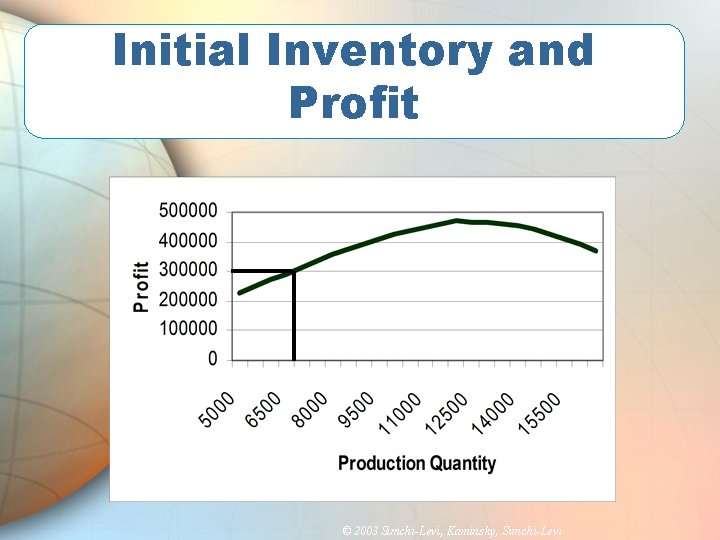 Initial Inventory and Profit

500000
400000
300000
200000
100000
0

Profit

5000
6500
8000
9500
11000
12500
14000
15500

Production Quantity

© 2003 Simchi-Levi, Kaminsky, Simchi-Levi